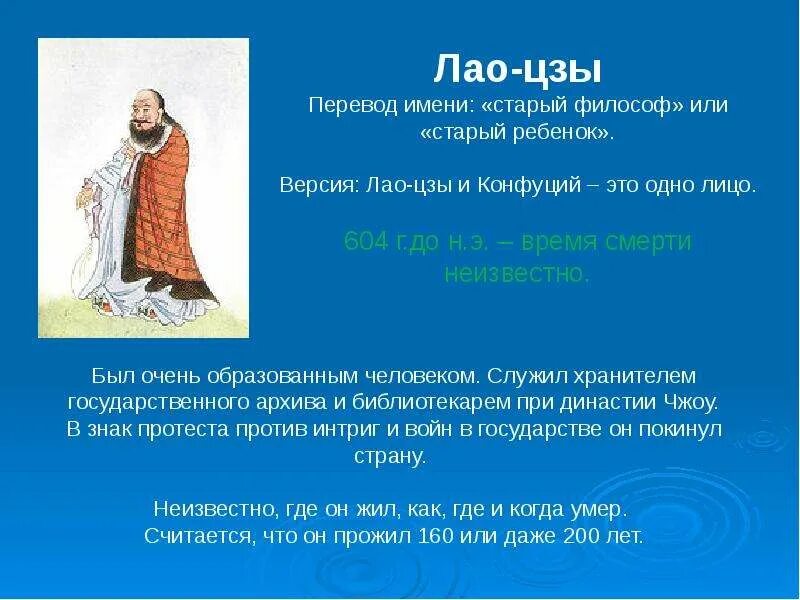 Лао-цзы
Перевод имени: «старый философ» или «старый ребенок».

Версия: Лао-цзы и Конфуций – это одно лицо.

604 г.до н.э. – время смерти неизвестно.

Был очень образованным человеком. Служил хранителем государственного архива и библиотекарем при династии Чжоу. В знак протеста против интриг и войн в государстве он покинул страну.

Неизвестно, где он жил, как, где и когда умер. Считается, что он прожил 160 или даже 200 лет.